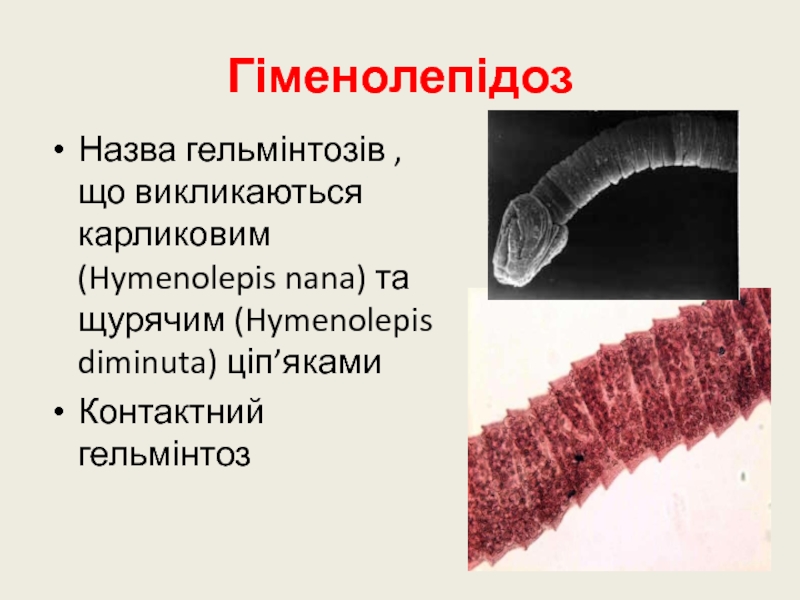 Гіменолепідоз

• Назва гельмінтозів , що викликаються карликовим (Hymenolepis nana) та щурячим (Hymenolepis diminuta) ціп’яками
• Контактний гельмінтоз